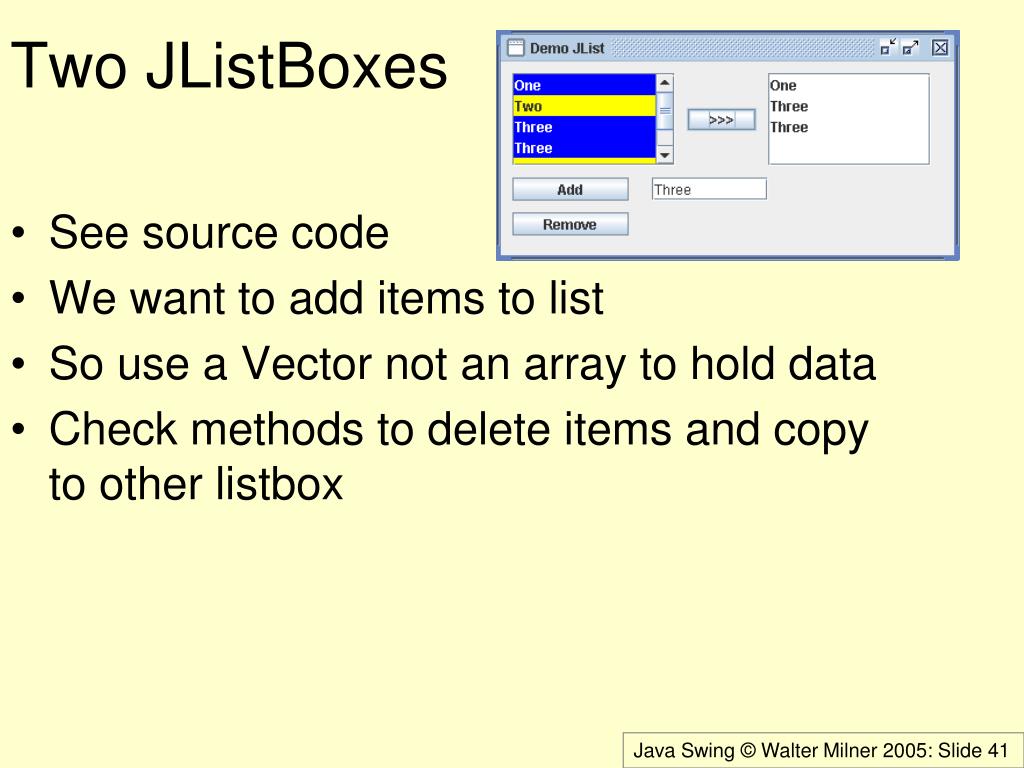 Two JListBoxes

Demo JList

One
Two
Three
Three

>>>

One
Three
Three

Add

Three

Remove

• See source code
• We want to add items to list
• So use a Vector not an array to hold data
• Check methods to delete items and copy to other listbox

Java Swing © Walter Milner 2005: Slide 41